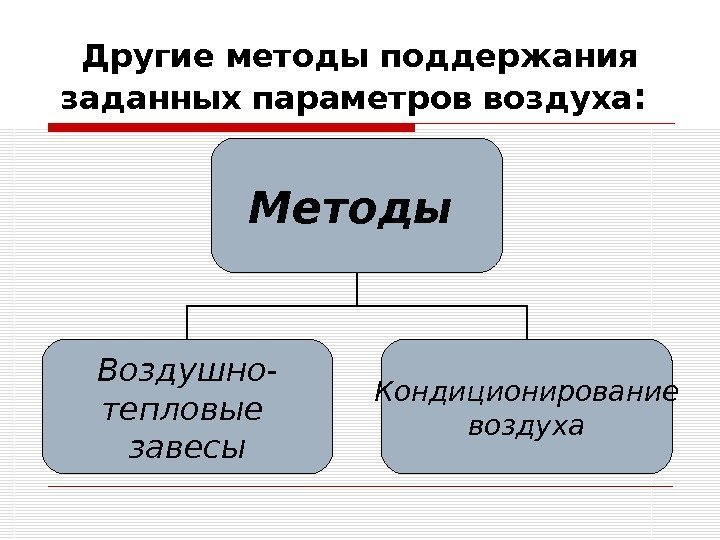 Другие методы поддержания заданных параметров воздуха:

Методы

Воздушно-тепловые завесы

Кондиционирование воздуха